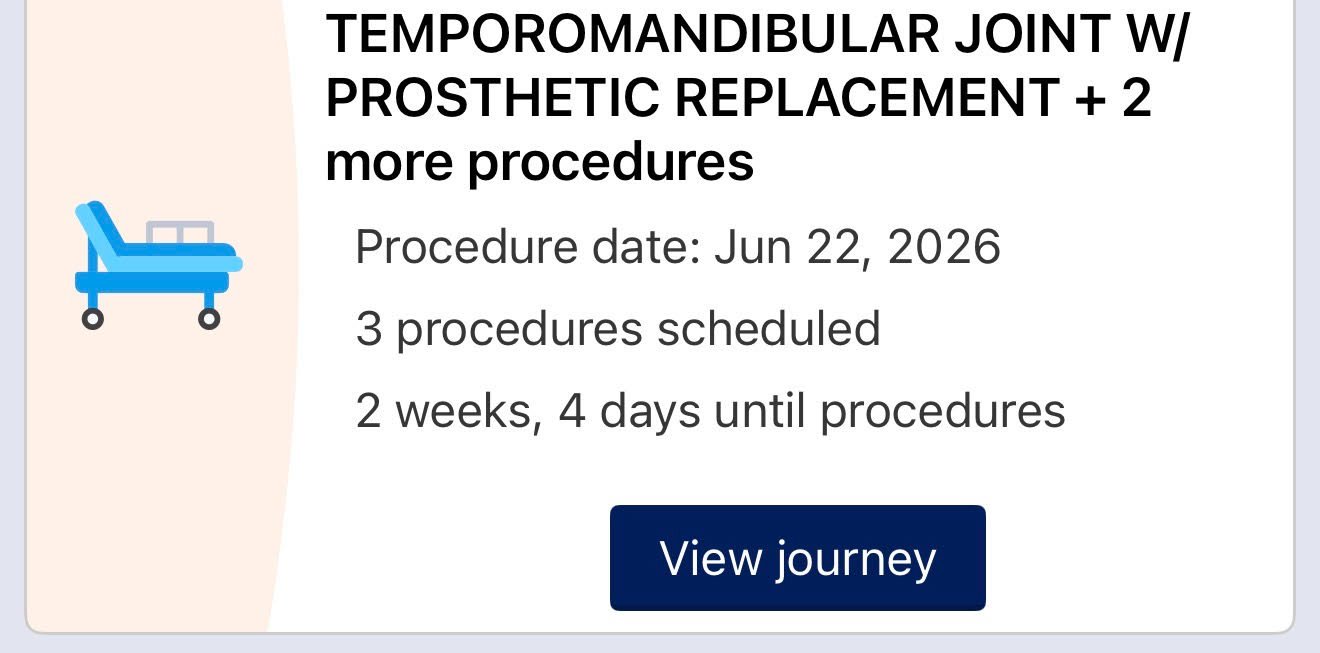 TEMPOROMANDIBULAR JOINT W/ PROSTHETIC REPLACEMENT + 2 more procedures

Procedure date: Jun 22, 2026

3 procedures scheduled

2 weeks, 4 days until procedures

View journey